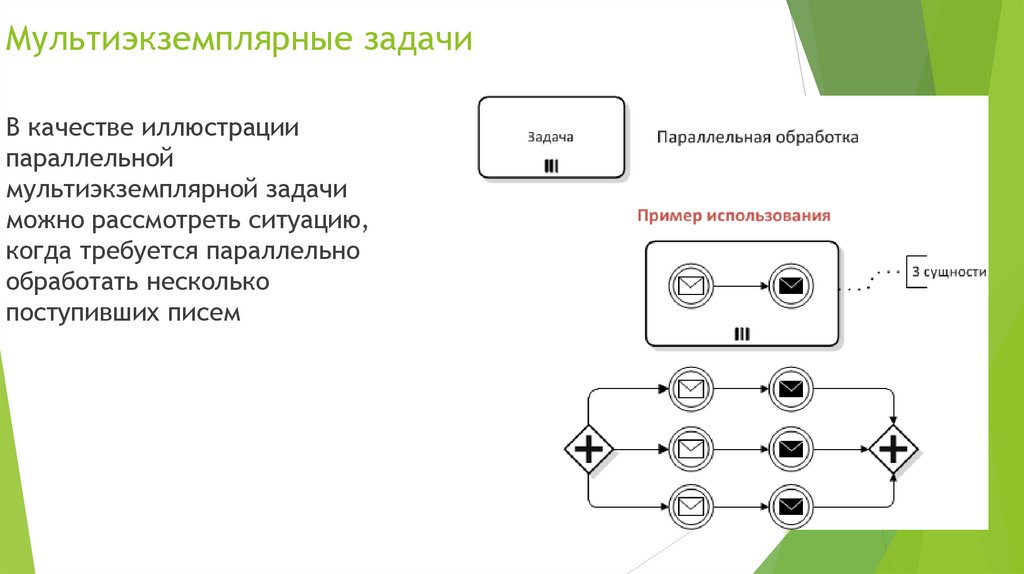 Мультиэкземплярные задачи

В качестве иллюстрации параллельной мультиэкземплярной задачи можно рассмотреть ситуацию, когда требуется параллельно обработать несколько поступивших писем

Задача

Параллельная обработка

Пример использования

3 сущности